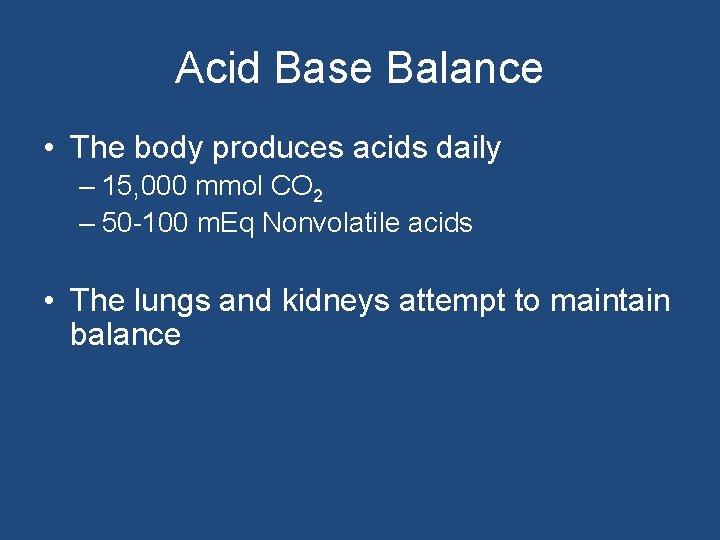 Acid Base Balance

• The body produces acids daily
– 15,000 mmol $CO_2$
– 50-100 mEq Nonvolatile acids

• The lungs and kidneys attempt to maintain balance